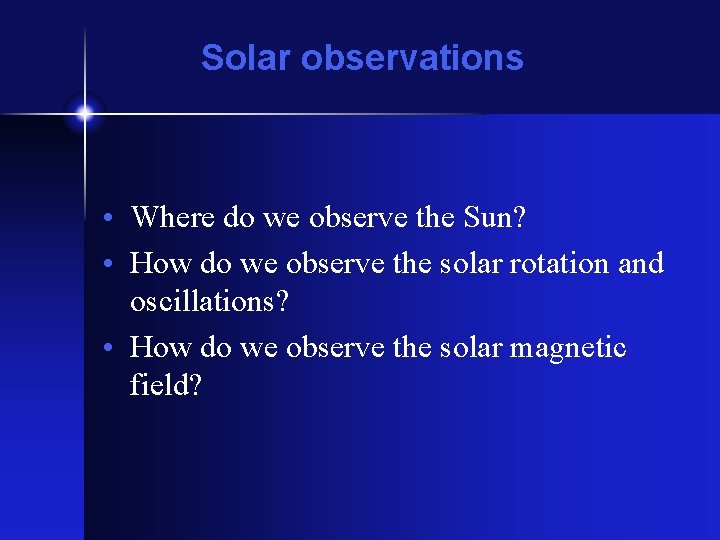 Solar observations

• Where do we observe the Sun?
• How do we observe the solar rotation and oscillations?
• How do we observe the solar magnetic field?